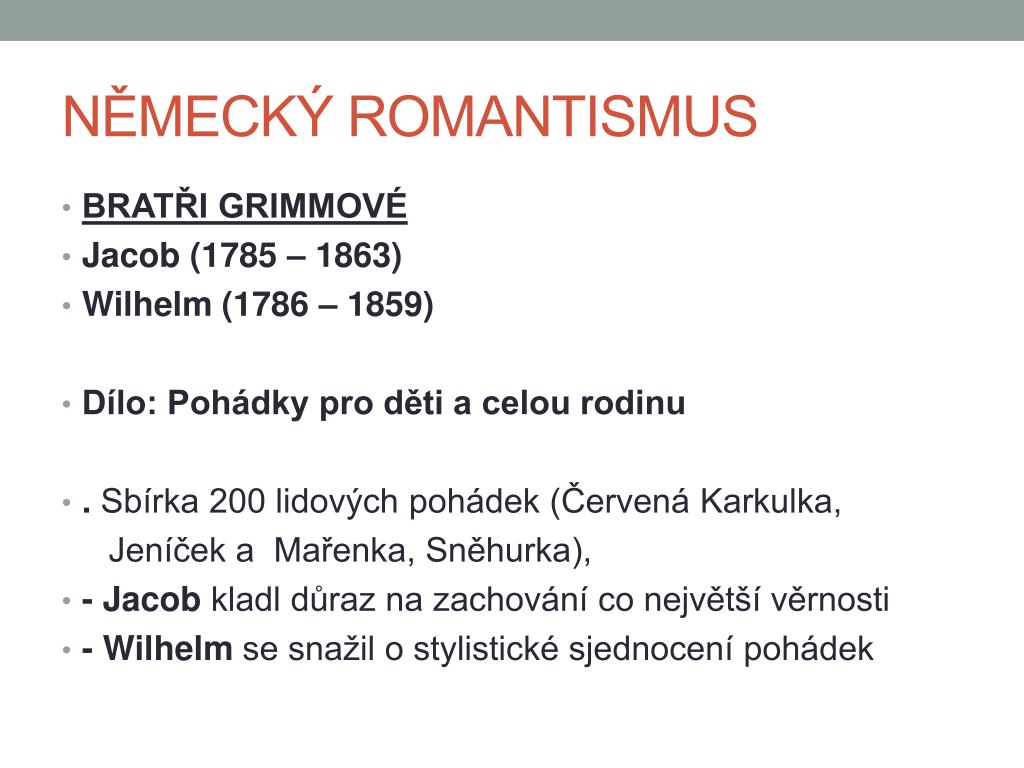 NĚMECKÝ ROMANTISMUS

• BRATŘI GRIMMOVÉ
• Jacob (1785 – 1863)
• Wilhelm (1786 – 1859)

• Dílo: Pohádky pro děti a celou rodinu

• . Sbírka 200 lidových pohádek (Červená Karkulka, Jeníček a Mařenka, Sněhurka),
• - Jacob kladl důraz na zachování co největší věrnosti
• - Wilhelm se snažil o stylistické sjednocení pohádek